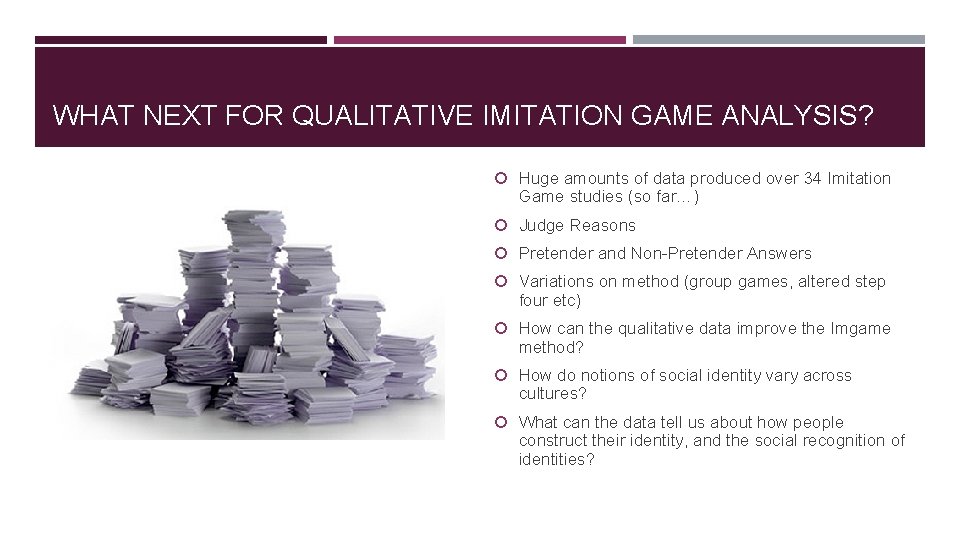 WHAT NEXT FOR QUALITATIVE IMITATION GAME ANALYSIS?

• Huge amounts of data produced over 34 Imitation Game studies (so far…)
• Judge Reasons
• Pretender and Non-Pretender Answers
• Variations on method (group games, altered step four etc)
• How can the qualitative data improve the Imgame method?
• How do notions of social identity vary across cultures?
• What can the data tell us about how people construct their identity, and the social recognition of identities?